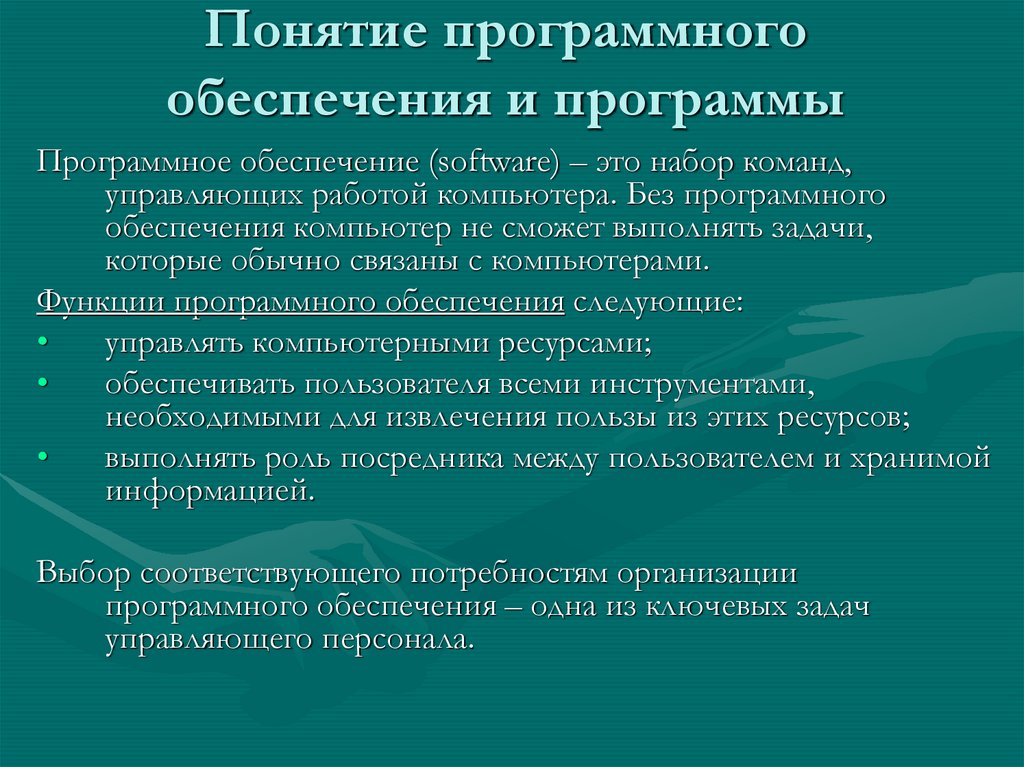 Понятие программного обеспечения и программы

Программное обеспечение (software) – это набор команд, управляющих работой компьютера. Без программного обеспечения компьютер не сможет выполнять задачи, которые обычно связаны с компьютерами.

Функции программного обеспечения следующие:
• управлять компьютерными ресурсами;
• обеспечивать пользователя всеми инструментами, необходимыми для извлечения пользы из этих ресурсов;
• выполнять роль посредника между пользователем и хранимой информацией.

Выбор соответствующего потребностям организации программного обеспечения – одна из ключевых задач управляющего персонала.